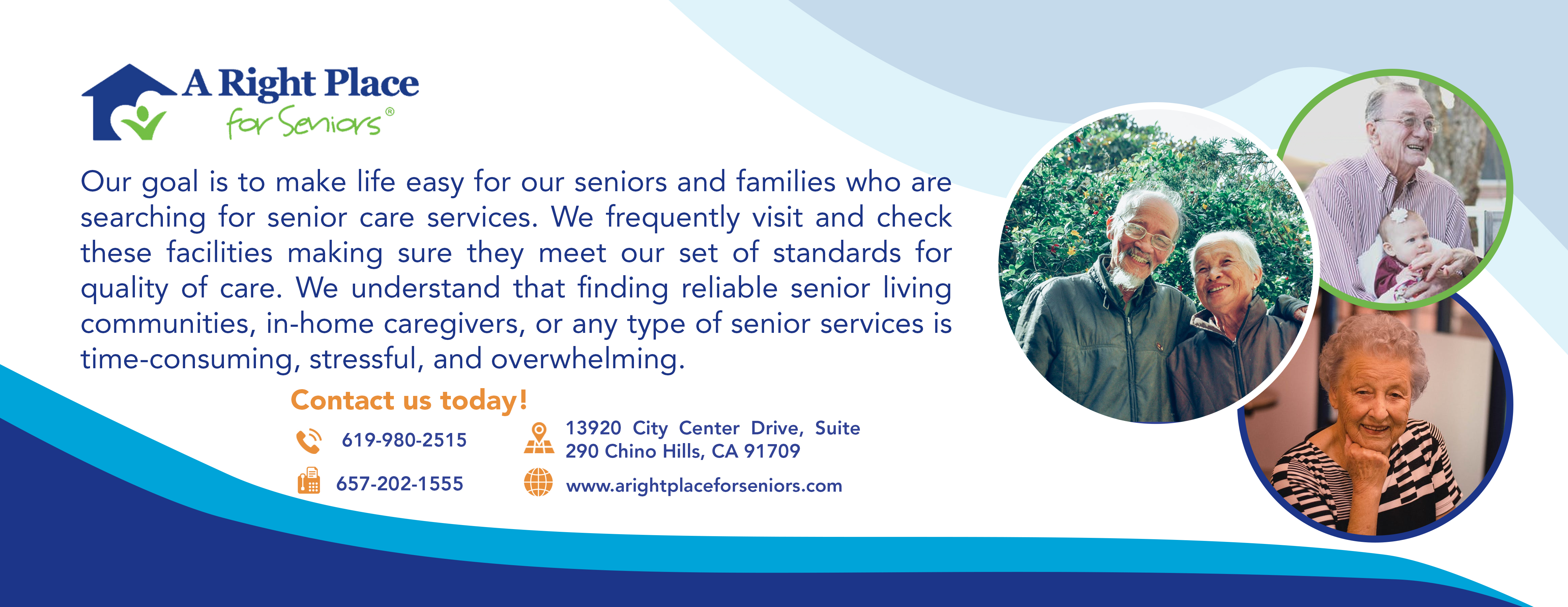 A Right Place
for Seniors®

Our goal is to make life easy for our seniors and families who are searching for senior care services. We frequently visit and check these facilities making sure they meet our set of standards for quality of care. We understand that finding reliable senior living communities, in-home caregivers, or any type of senior services is time-consuming, stressful, and overwhelming.

Contact us today!

619-980-2515

657-202-1555

13920 City Center Drive, Suite 290 Chino Hills, CA 91709

www.arightplaceforseniors.com